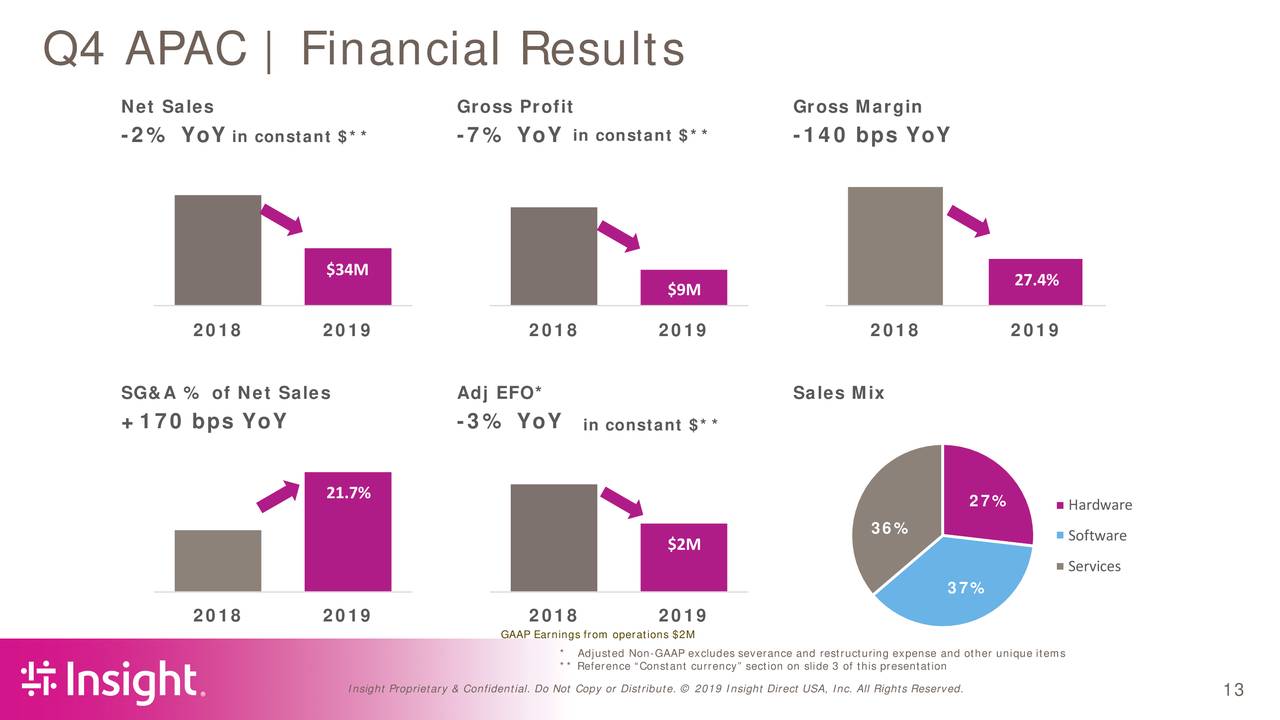 Q4 APAC | Financial Results

Net Sales
-2% YoY in constant $**

$34M

2018 2019

Gross Profit
-7% YoY in constant $**

$9M

2018 2019

Gross Margin
-140 bps YoY

27.4%

2018 2019

SG&A % of Net Sales
+170 bps YoY

21.7%

2018 2019

Adj EFO*
-3% YoY in constant $**

$2M

2018 2019

GAAP Earnings from operations $2M

Sales Mix

27%
36%
37%

Hardware
Software
Services

* Adjusted Non-GAAP excludes severance and restructuring expense and other unique items
** Reference "Constant currency" section on slide 3 of this presentation

Insight.

Insight Proprietary & Confidential. Do Not Copy or Distribute. © 2019 Insight Direct USA, Inc. All Rights Reserved.

13